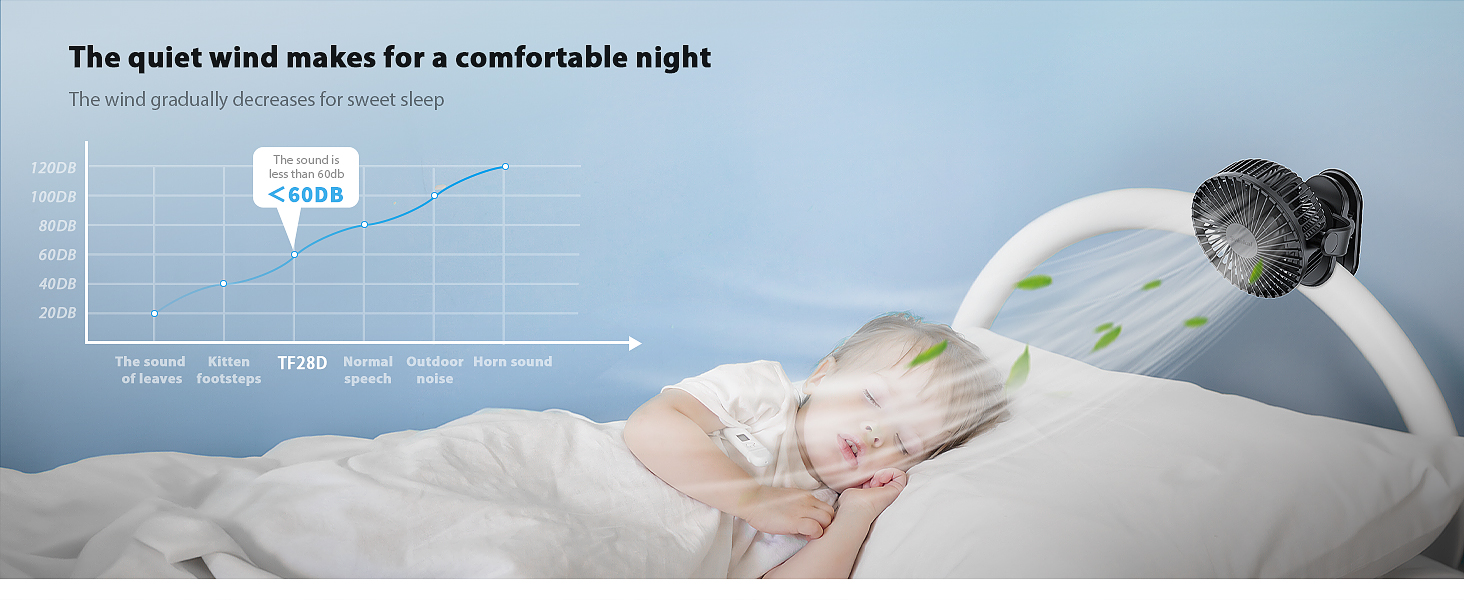 The quiet wind makes for a comfortable night

The wind gradually decreases for sweet sleep

120DB
100DB
80DB
60DB
40DB
20DB

The sound is less than 60db
<60DB

The sound of leaves
Kitten footsteps
TF28D
Normal speech
Outdoor noise
Horn sound